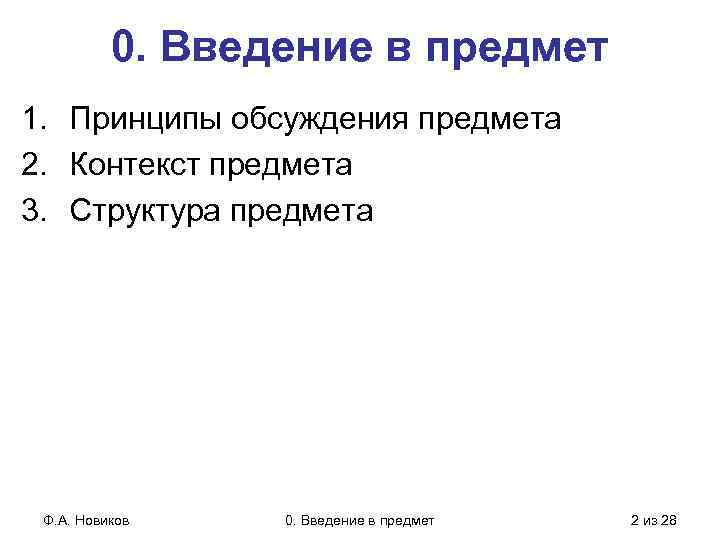 0. Введение в предмет

1. Принципы обсуждения предмета
2. Контекст предмета
3. Структура предмета

Ф.А. Новиков

0. Введение в предмет

2 из 28